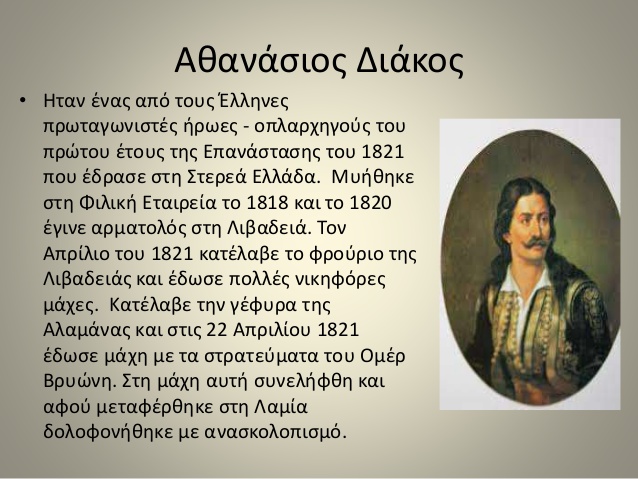 Αθανάσιος Διάκος

• Ηταν ένας από τους Έλληνες πρωταγωνιστές ήρωες - οπλαρχηγούς του πρώτου έτους της Επανάστασης του 1821 που έδρασε στη Στερεά Ελλάδα. Μυήθηκε στη Φιλική Εταιρεία το 1818 και το 1820 έγινε αρματολός στη Λιβαδειά. Τον Απρίλιο του 1821 κατέλαβε το φρούριο της Λιβαδειάς και έδωσε πολλές νικηφόρες μάχες. Κατέλαβε την γέφυρα της Αλαμάνας και στις 22 Απριλίου 1821 έδωσε μάχη με τα στρατεύματα του Ομέρ Βρυώνη. Στη μάχη αυτή συνελήφθη και αφού μεταφέρθηκε στη Λαμία δολοφονήθηκε με ανασκολοπισμό.